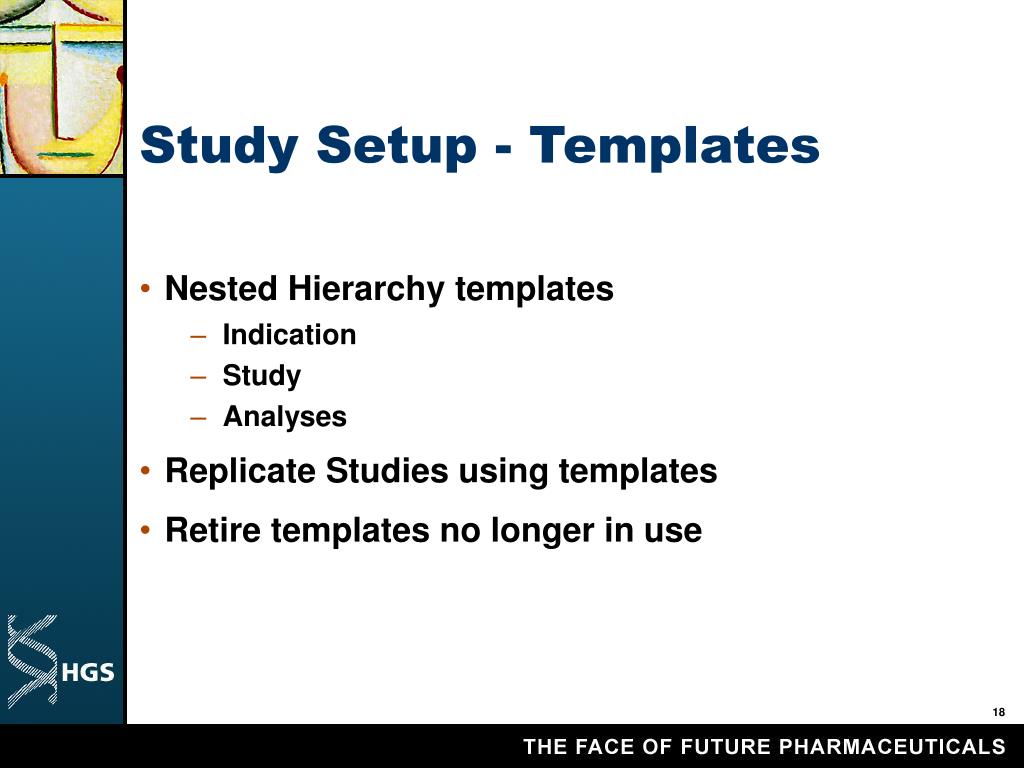 Study Setup - Templates

• Nested Hierarchy templates
 – Indication
 – Study
 – Analyses
• Replicate Studies using templates
• Retire templates no longer in use

HGS

18

THE FACE OF FUTURE PHARMACEUTICALS